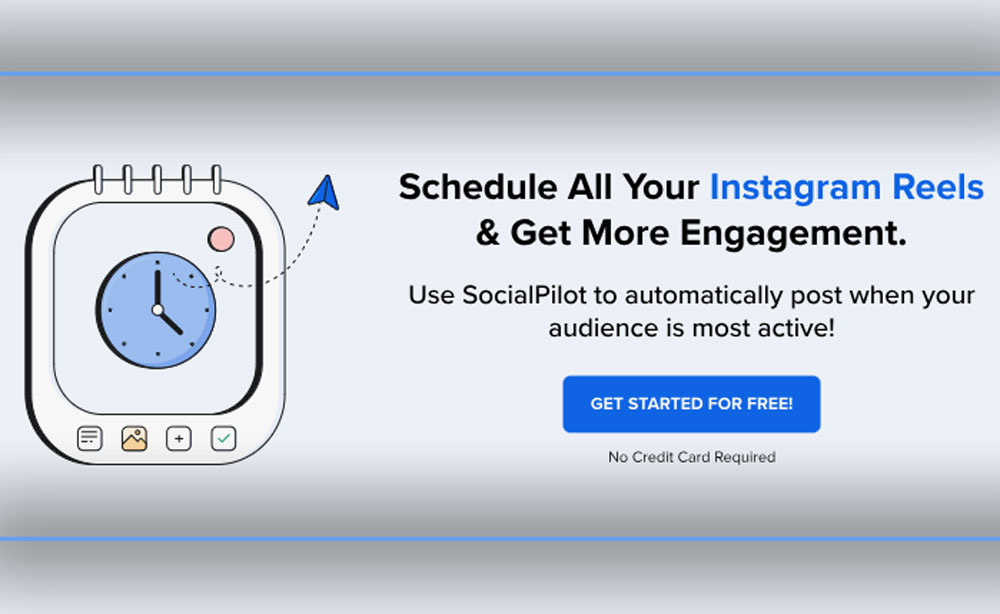 Schedule All Your Instagram Reels & Get More Engagement.

Use SocialPilot to automatically post when your audience is most active!

GET STARTED FOR FREE!

No Credit Card Required